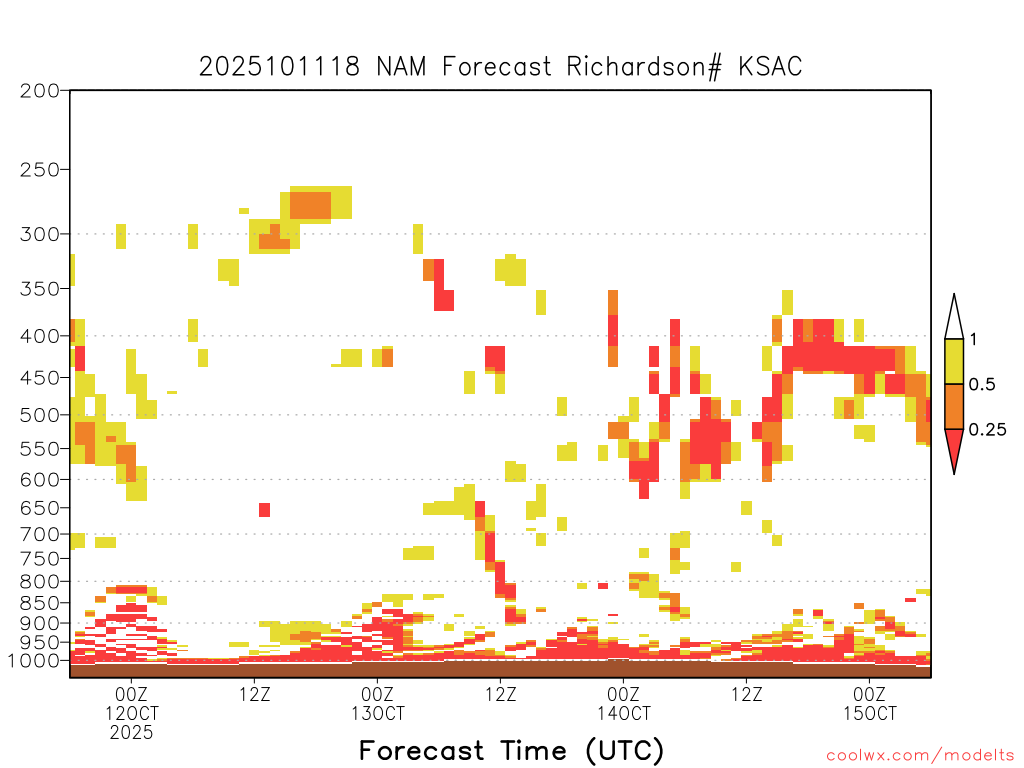 2025101118 NAM Forecast Richardson# KSAC

200
250
300
350
400
450
500
550
600
650
700
750
800
850
900
950
1000

1
0.5
0.25

00Z
12OCT
2025
12Z
00Z
13OCT
12Z
00Z
14OCT
12Z
00Z
15OCT

Forecast Time (UTC)

coolwx.com/modelts